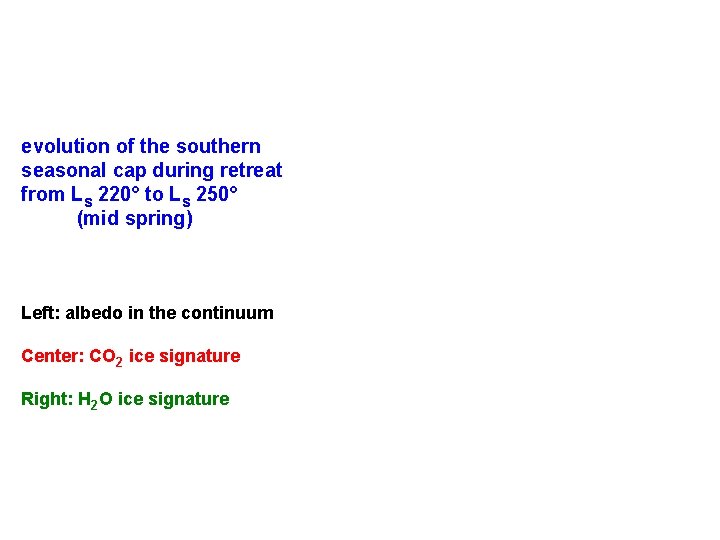 evolution of the southern seasonal cap during retreat from $L_s$ 220° to $L_s$ 250° (mid spring)

Left: albedo in the continuum

Center: $CO_2$ ice signature

Right: $H_2O$ ice signature